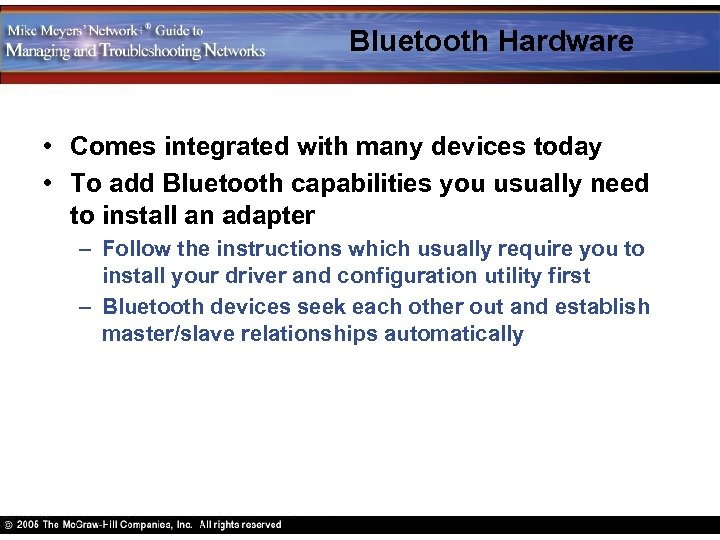 Mike Meyers' Network+® Guide to
Managing and Troubleshooting Networks

Bluetooth Hardware

• Comes integrated with many devices today
• To add Bluetooth capabilities you usually need to install an adapter
– Follow the instructions which usually require you to install your driver and configuration utility first
– Bluetooth devices seek each other out and establish master/slave relationships automatically

© 2005 The McGraw-Hill Companies, Inc. All rights reserved